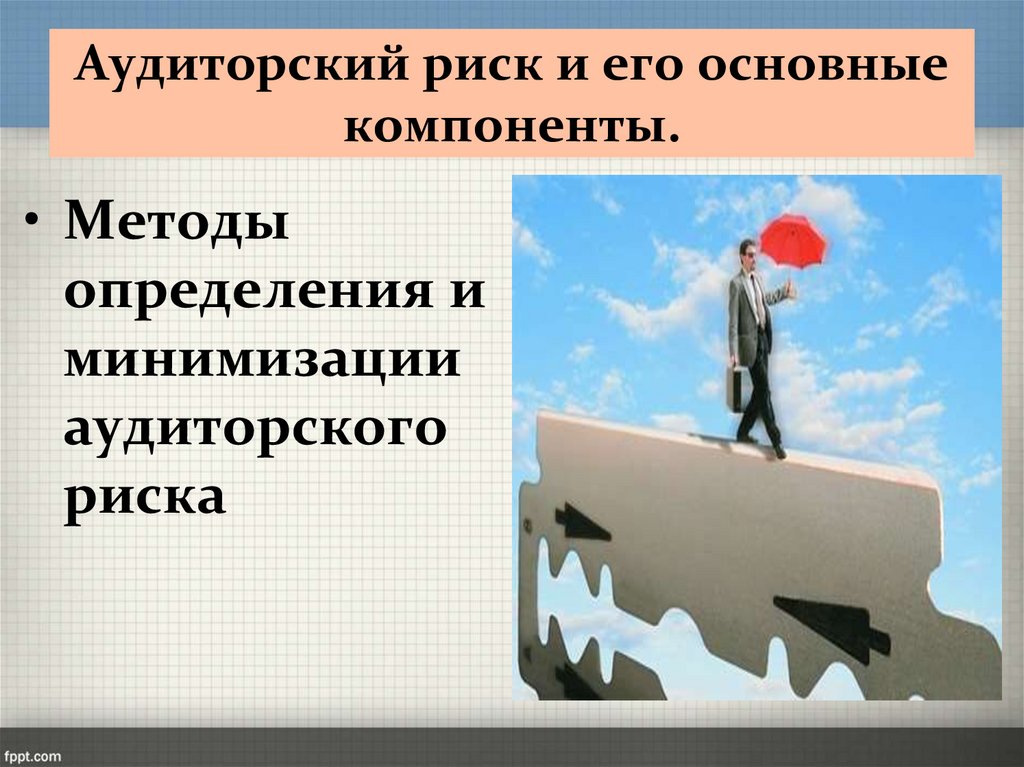 Аудиторский риск и его основные компоненты.

• Методы определения и минимизации аудиторского риска

fppt.com